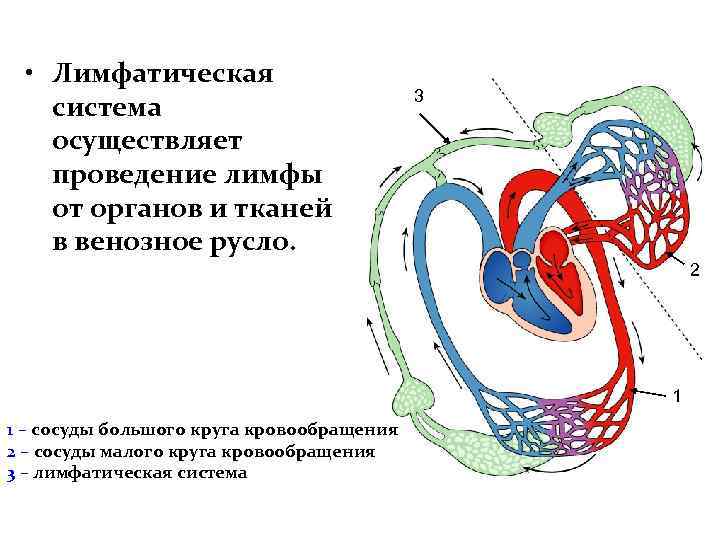 • Лимфатическая система осуществляет проведение лимфы от органов и тканей в венозное русло.

3

2

1

1 – сосуды большого круга кровообращения
2 – сосуды малого круга кровообращения
3 – лимфатическая система